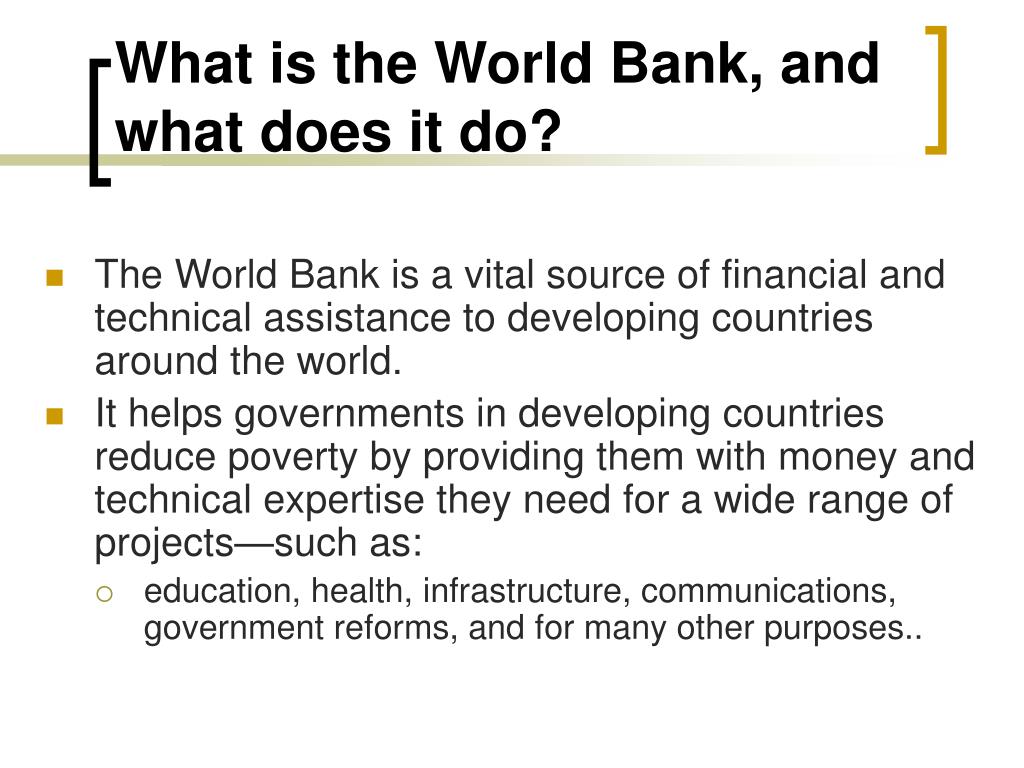 What is the World Bank, and what does it do?

The World Bank is a vital source of financial and technical assistance to developing countries around the world.

It helps governments in developing countries reduce poverty by providing them with money and technical expertise they need for a wide range of projects—such as:

education, health, infrastructure, communications, government reforms, and for many other purposes..